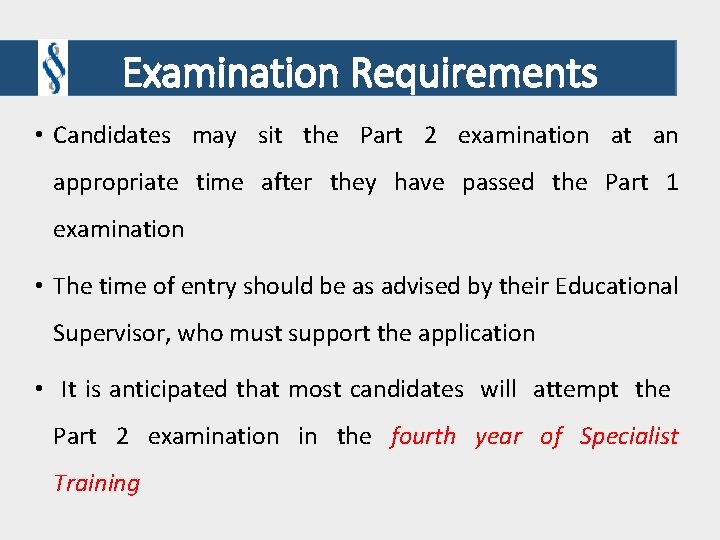 Examination Requirements

• Candidates may sit the Part 2 examination at an appropriate time after they have passed the Part 1 examination

• The time of entry should be as advised by their Educational Supervisor, who must support the application

• It is anticipated that most candidates will attempt the Part 2 examination in the fourth year of Specialist Training